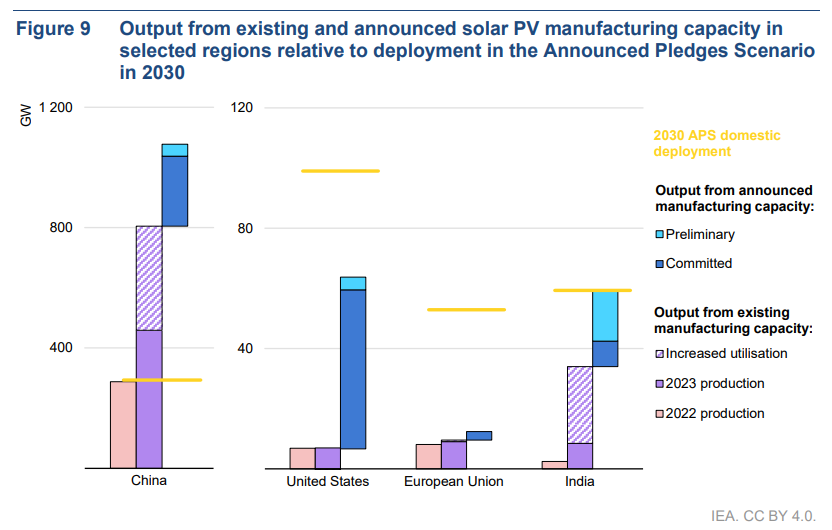 Figure 9 Output from existing and announced solar PV manufacturing capacity in selected regions relative to deployment in the Announced Pledges Scenario in 2030

GW

1 200

800

400

China

120

80

40

United States

European Union

India

2030 APS domestic deployment

Output from announced manufacturing capacity:

Preliminary

Committed

Output from existing manufacturing capacity:

Increased utilisation

2023 production

2022 production

IEA. CC BY 4.0.